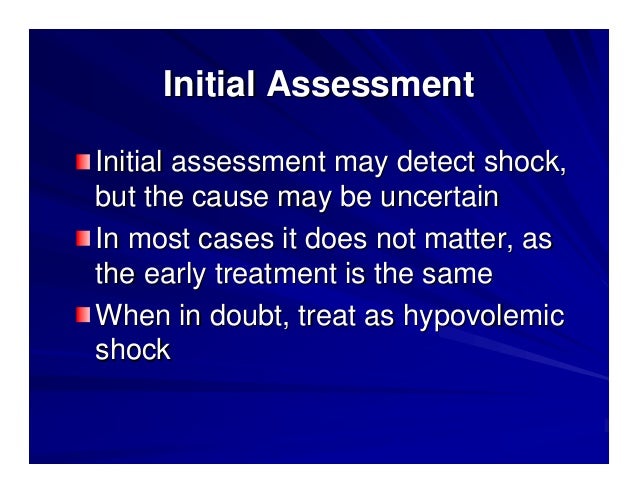 Initial Assessment

Initial assessment may detect shock, but the cause may be uncertain

In most cases it does not matter, as the early treatment is the same

When in doubt, treat as hypovolemic shock